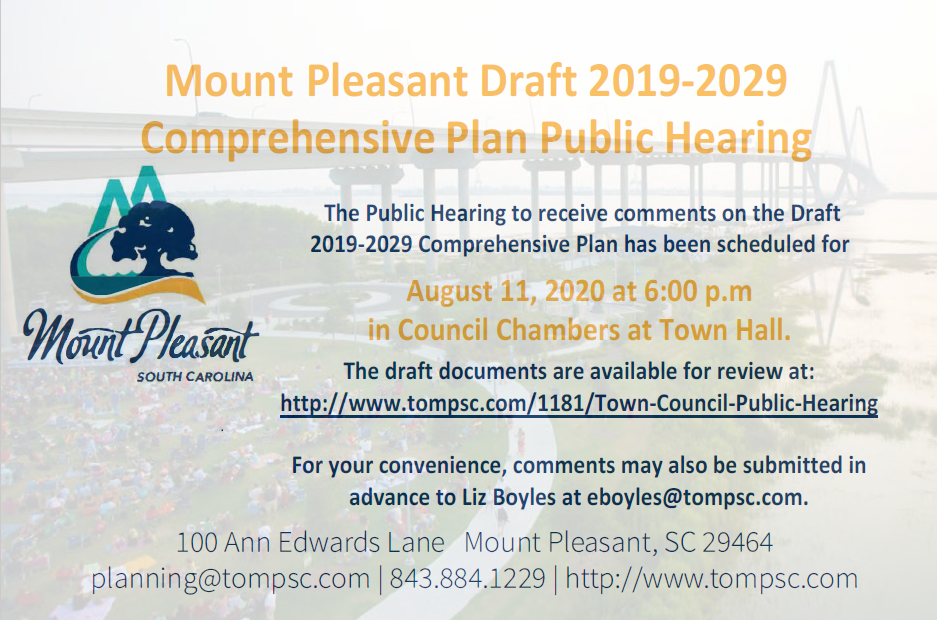 Mount Pleasant Draft 2019-2029 Comprehensive Plan Public Hearing

Mount Pleasant
SOUTH CAROLINA

The Public Hearing to receive comments on the Draft 2019-2029 Comprehensive Plan has been scheduled for

August 11, 2020 at 6:00 p.m
in Council Chambers at Town Hall.

The draft documents are available for review at:
http://www.tompsc.com/1181/Town-Council-Public-Hearing

For your convenience, comments may also be submitted in advance to Liz Boyles at eboyles@tompsc.com.

100 Ann Edwards Lane Mount Pleasant, SC 29464
planning@tompsc.com | 843.884.1229 | http://www.tompsc.com